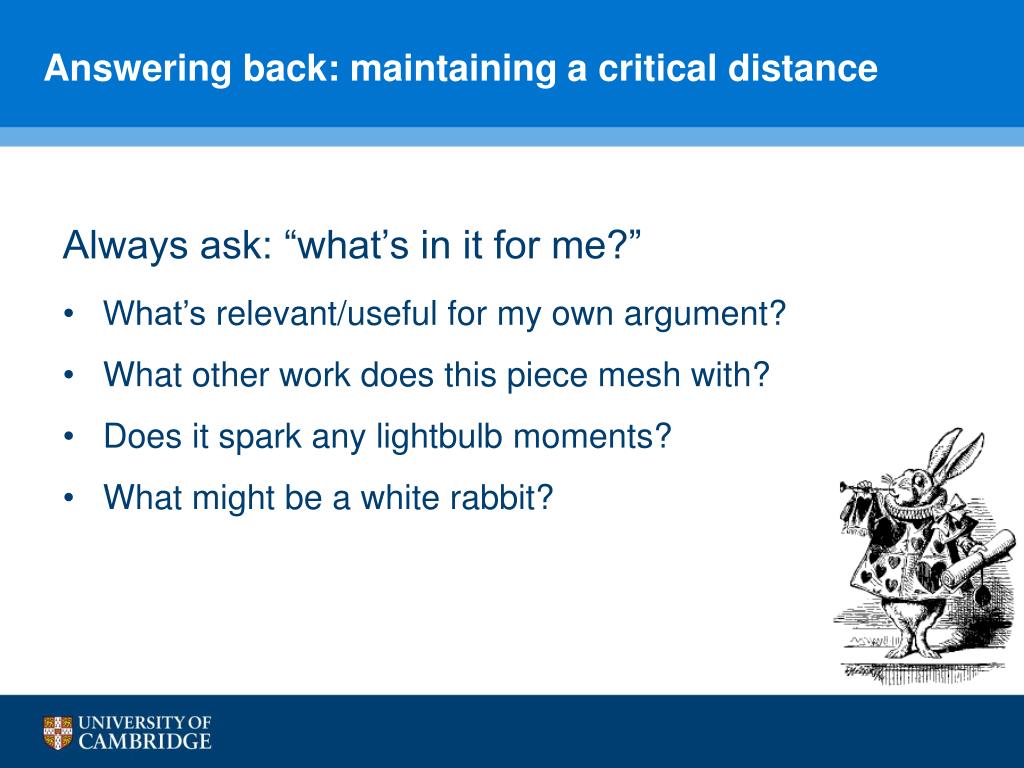 Answering back: maintaining a critical distance

Always ask: “what’s in it for me?”

• What’s relevant/useful for my own argument?
• What other work does this piece mesh with?
• Does it spark any lightbulb moments?
• What might be a white rabbit?

UNIVERSITY OF
CAMBRIDGE